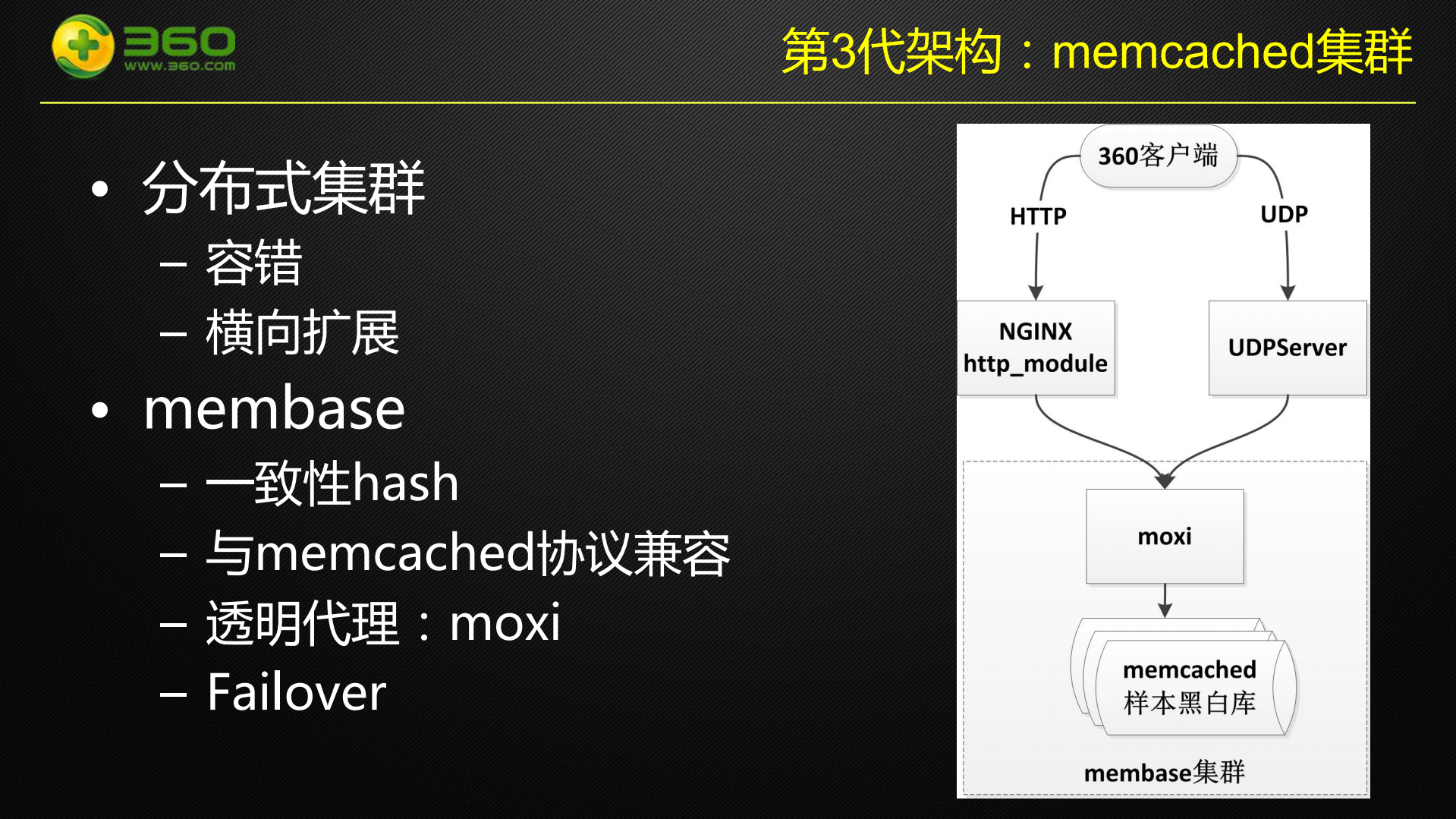 360
www.360.com

第3代架构：memcached集群

• 分布式集群
– 容错
– 横向扩展
• membase
– 一致性hash
– 与memcached协议兼容
– 透明代理：moxi
– Failover

360客户端
HTTP
UDP
NGINX
http_module
UDPServer
moxi
memcached
样本黑白库
membase集群